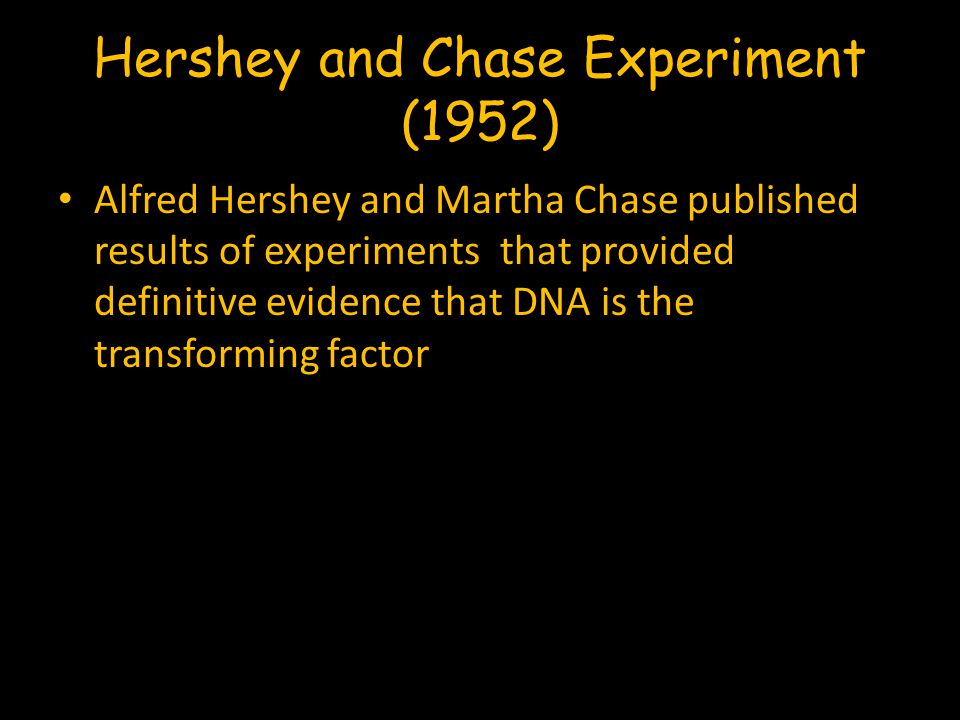 Hershey and Chase Experiment (1952)

• Alfred Hershey and Martha Chase published results of experiments that provided definitive evidence that DNA is the transforming factor